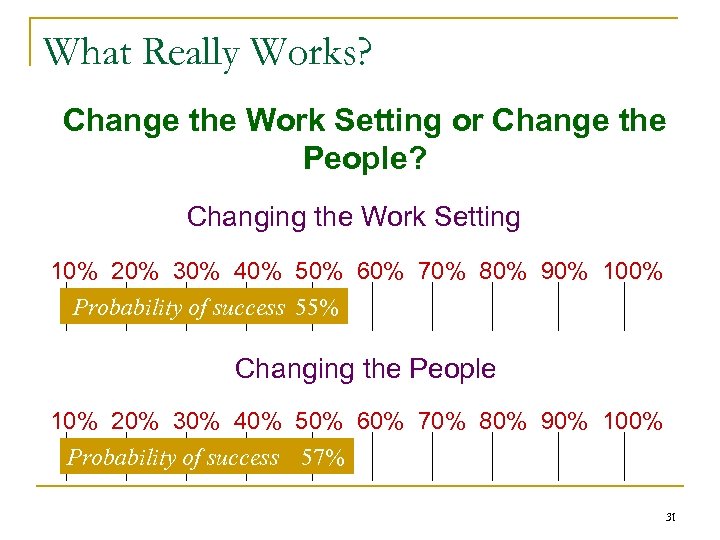 What Really Works?

Change the Work Setting or Change the People?

Changing the Work Setting

10% 20% 30% 40% 50% 60% 70% 80% 90% 100%

Probability of success 55%

Changing the People

10% 20% 30% 40% 50% 60% 70% 80% 90% 100%

Probability of success 57%

31